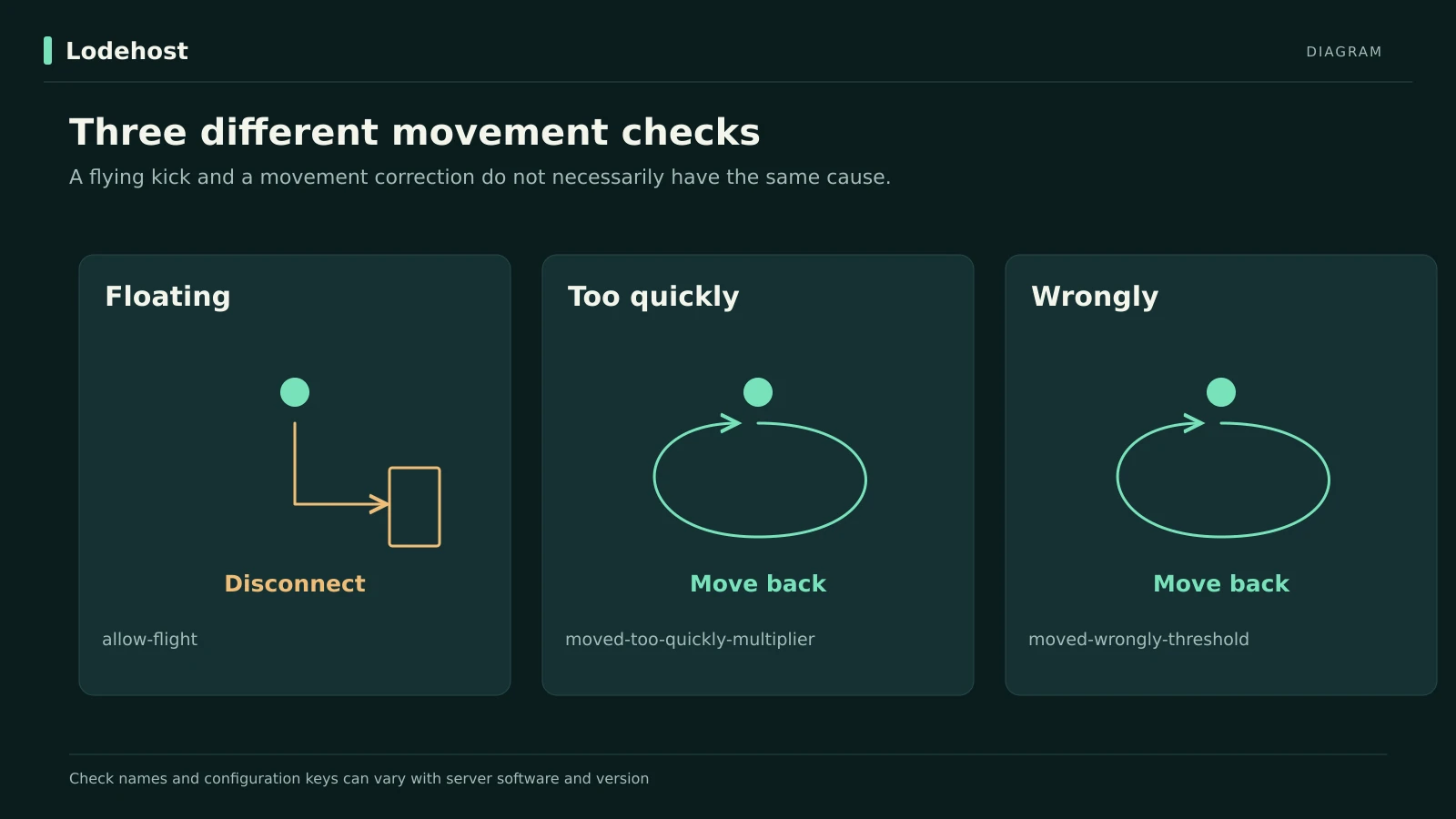 Lodehost

DIAGRAM

Three different movement checks

A flying kick and a movement correction do not necessarily have the same cause.

Floating

Disconnect

allow-flight

Too quickly

Move back

moved-too-quickly-multiplier

Wrongly

Move back

moved-wrongly-threshold

Check names and configuration keys can vary with server software and version